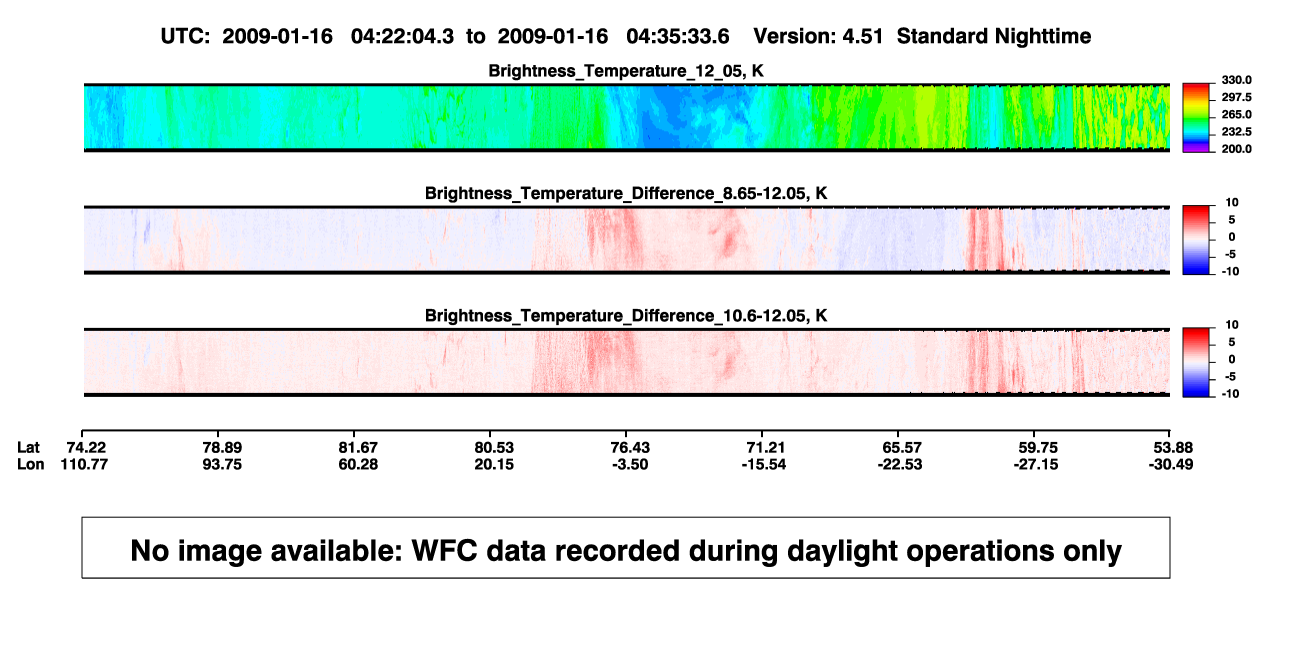 UTC: 2009-01-16 04:22:04.3 to 2009-01-16 04:35:33.6 Version: 4.51 Standard Nighttime

Brightness_Temperature_12_05, K

330.0
297.5
265.0
232.5
200.0

Brightness_Temperature_Difference_8.65-12.05, K

10
5
0
-5
-10

Brightness_Temperature_Difference_10.6-12.05, K

10
5
0
-5
-10

| Lat | 74.22 | 78.89 | 81.67 | 80.53 | 76.43 | 71.21 | 65.57 | 59.75 | 53.88 |
|---|---|---|---|---|---|---|---|---|---|
| Lon | 110.77 | 93.75 | 60.28 | 20.15 | -3.50 | -15.54 | -22.53 | -27.15 | -30.49 |

No image available: WFC data recorded during daylight operations only